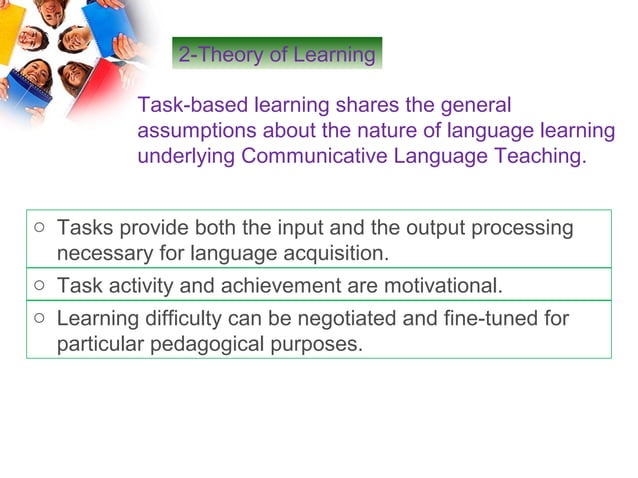 2-Theory of Learning

Task-based learning shares the general assumptions about the nature of language learning underlying Communicative Language Teaching.

○ Tasks provide both the input and the output processing necessary for language acquisition.

○ Task activity and achievement are motivational.

○ Learning difficulty can be negotiated and fine-tuned for particular pedagogical purposes.